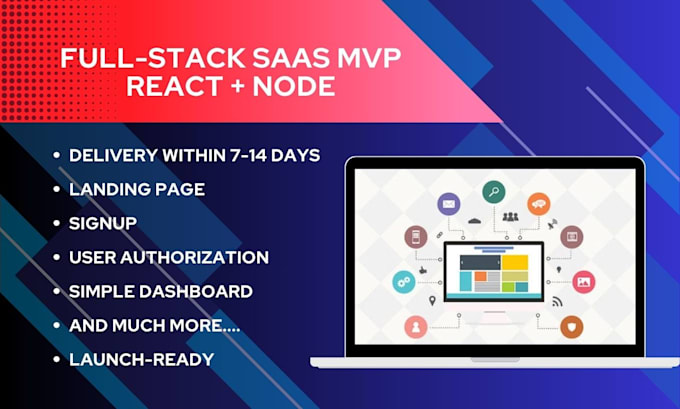 FULL-STACK SAAS MVP
REACT + NODE

• DELIVERY WITHIN 7-14 DAYS
• LANDING PAGE
• SIGNUP
• USER AUTHORIZATION
• SIMPLE DASHBOARD
• AND MUCH MORE....
• LAUNCH-READY